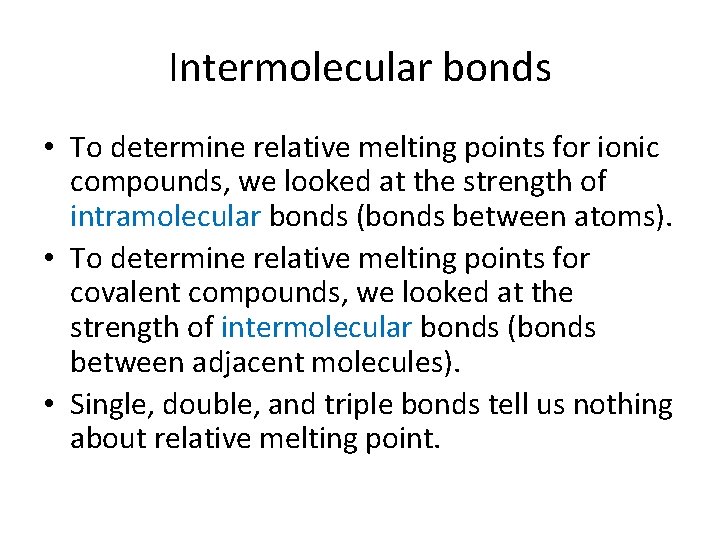 Intermolecular bonds

• To determine relative melting points for ionic compounds, we looked at the strength of intramolecular bonds (bonds between atoms).
• To determine relative melting points for covalent compounds, we looked at the strength of intermolecular bonds (bonds between adjacent molecules).
• Single, double, and triple bonds tell us nothing about relative melting point.